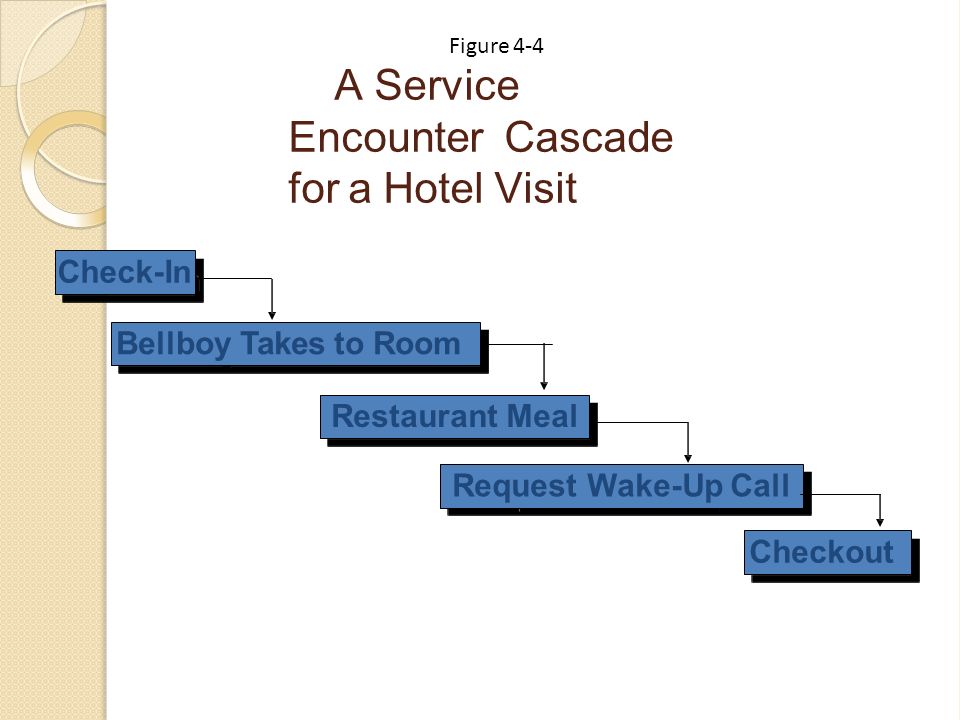 Figure 4-4

A Service Encounter Cascade for a Hotel Visit

Check-In

Bellboy Takes to Room

Restaurant Meal

Request Wake-Up Call

Checkout